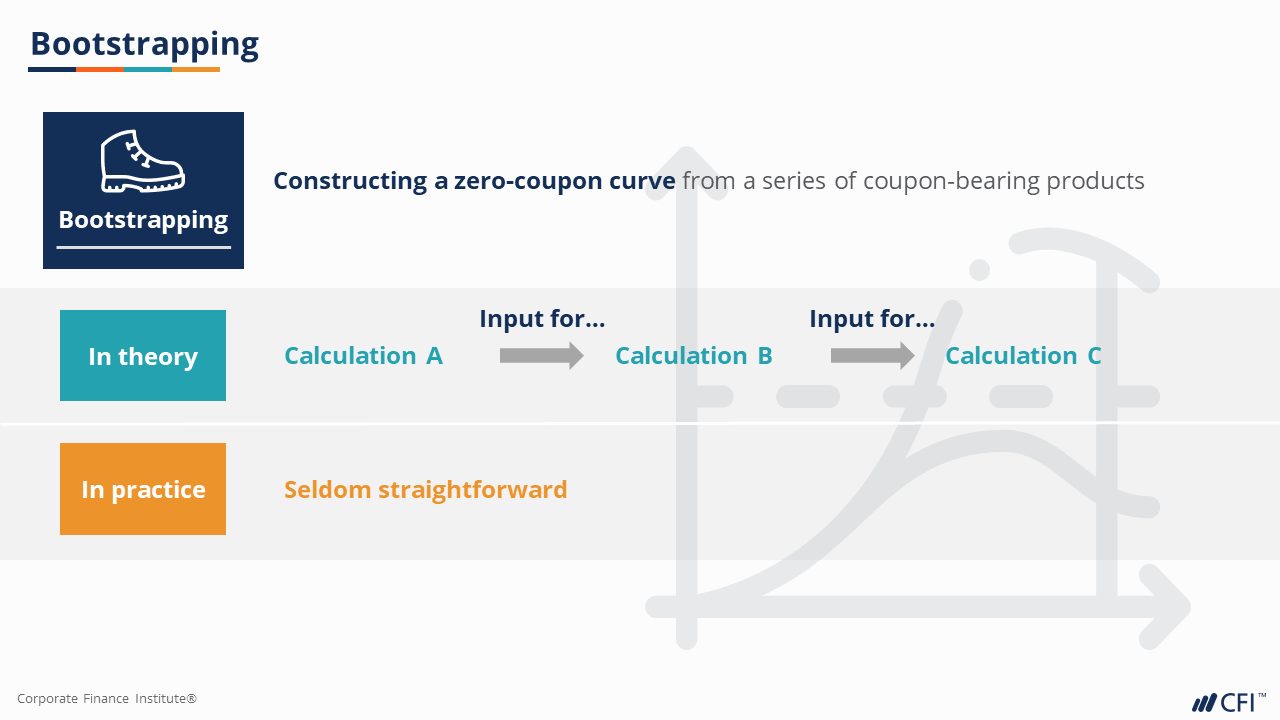 Bootstrapping

Bootstrapping

Constructing a zero-coupon curve from a series of coupon-bearing products

In theory

Calculation A

Input for...

Calculation B

Input for...

Calculation C

In practice

Seldom straightforward

Corporate Finance Institute®

CFI™